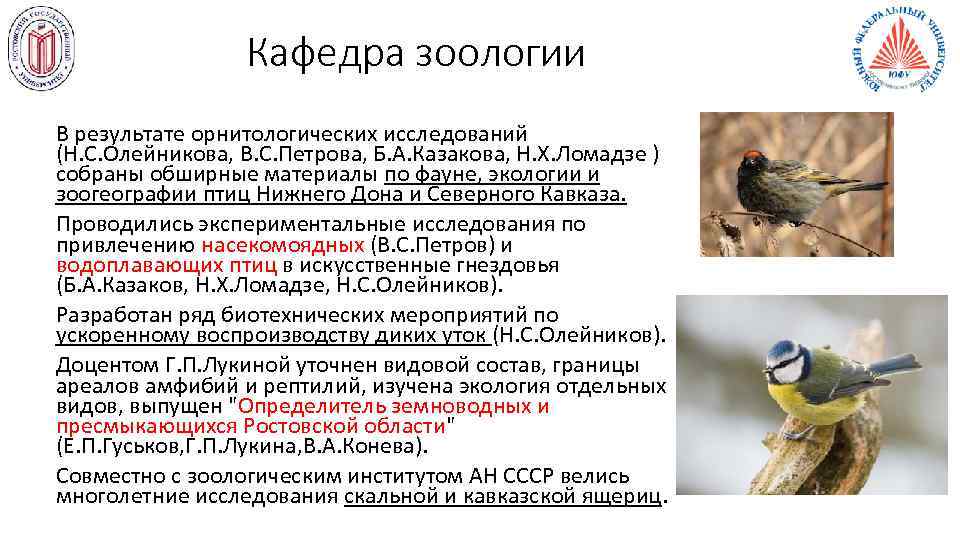 РОСТОВСКИЙ ГОСУДАРСТВЕННЫЙ УНИВЕРСИТЕТ

Кафедра зоологии

ЮЖНЫЙ ФЕДЕРАЛЬНЫЙ УНИВЕРСИТЕТ
ЮФУ

В результате орнитологических исследований (Н.С.Олейникова, В.С.Петрова, Б.А.Казакова, Н.Х.Ломадзе ) собраны обширные материалы по фауне, экологии и зоогеографии птиц Нижнего Дона и Северного Кавказа.

Проводились экспериментальные исследования по привлечению насекомоядных (В.С.Петров) и водоплавающих птиц в искусственные гнездовья (Б.А.Казаков, Н.Х.Ломадзе, Н.С.Олейников).

Разработан ряд биотехнических мероприятий по ускоренному воспроизводству диких уток (Н.С.Олейников).

Доцентом Г.П.Лукиной уточнен видовой состав, границы ареалов амфибий и рептилий, изучена экология отдельных видов, выпущен "Определитель земноводных и пресмыкающихся Ростовской области" (Е.П.Гуськов,Г.П.Лукина,В.А.Конева).

Совместно с зоологическим институтом АН СССР велись многолетние исследования скальной и кавказской ящериц.